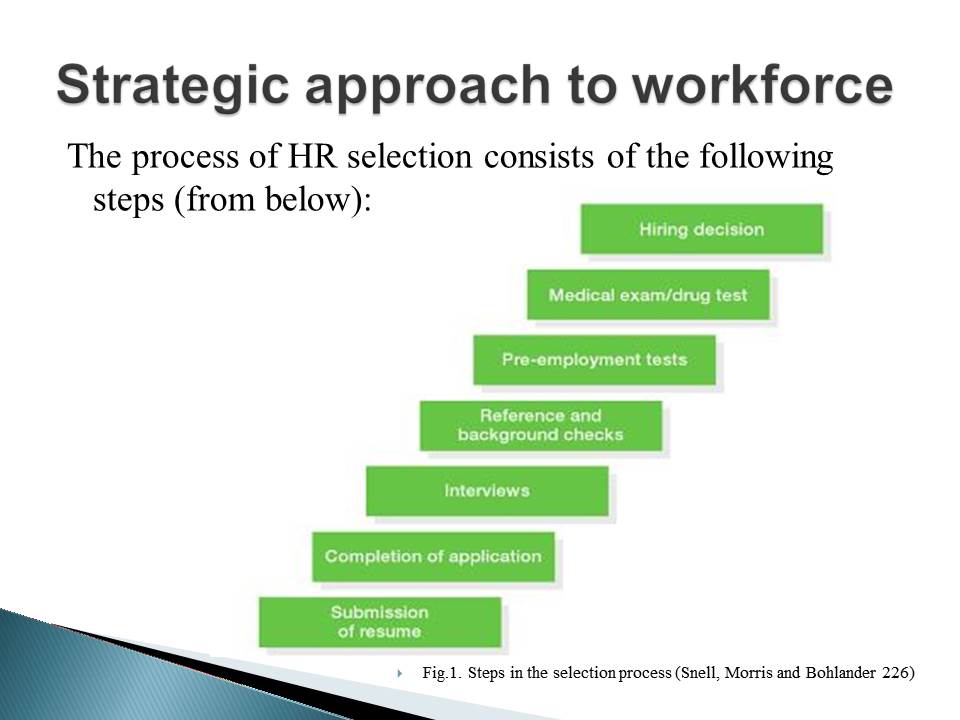 Strategic approach to workforce

The process of HR selection consists of the following steps (from below):

Hiring decision

Medical exam/drug test

Pre-employment tests

Reference and background checks

Interviews

Completion of application

Submission of resume

Fig.1. Steps in the selection process (Snell, Morris and Bohlander 226)